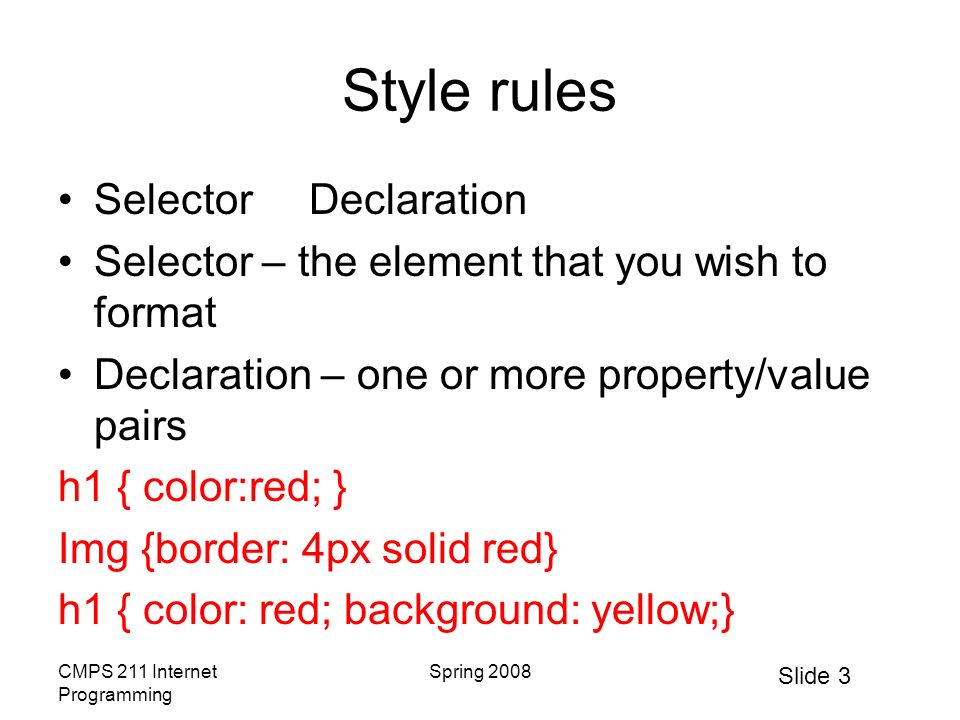 Style rules

• Selector Declaration
• Selector – the element that you wish to format
• Declaration – one or more property/value pairs

h1 { color:red; }
Img {border: 4px solid red}
h1 { color: red; background: yellow;}

CMPS 211 Internet Programming
Spring 2008
Slide 3